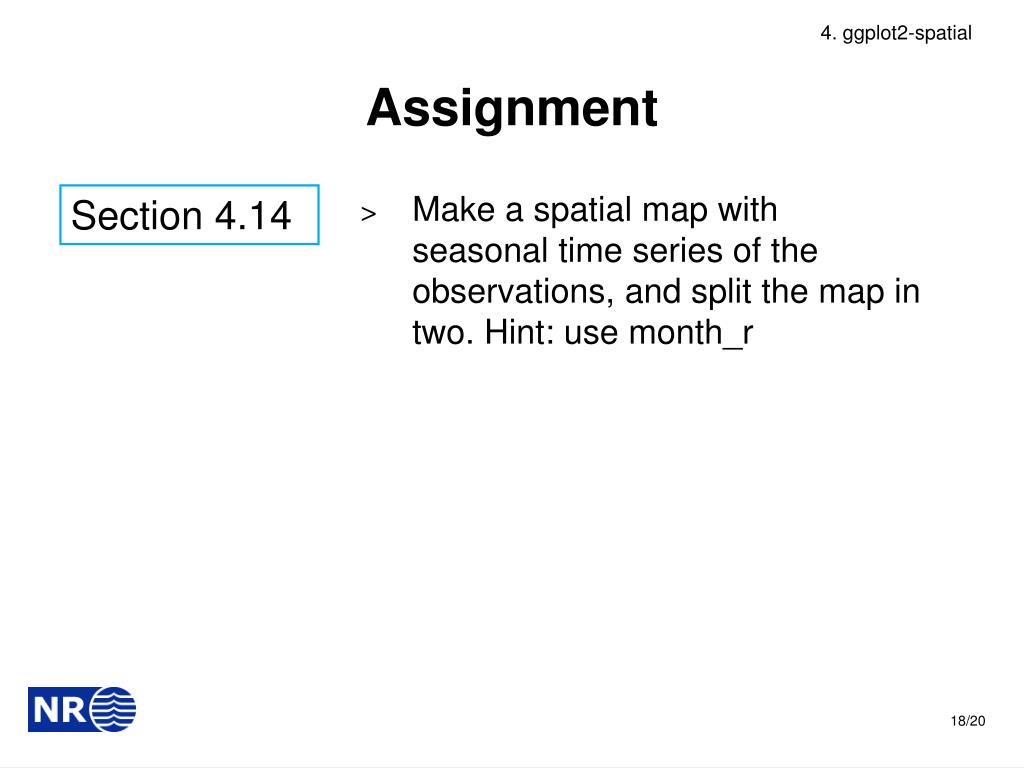 4. ggplot2-spatial

Assignment

Section 4.14

> Make a spatial map with seasonal time series of the observations, and split the map in two. Hint: use month_r

NR

18/20